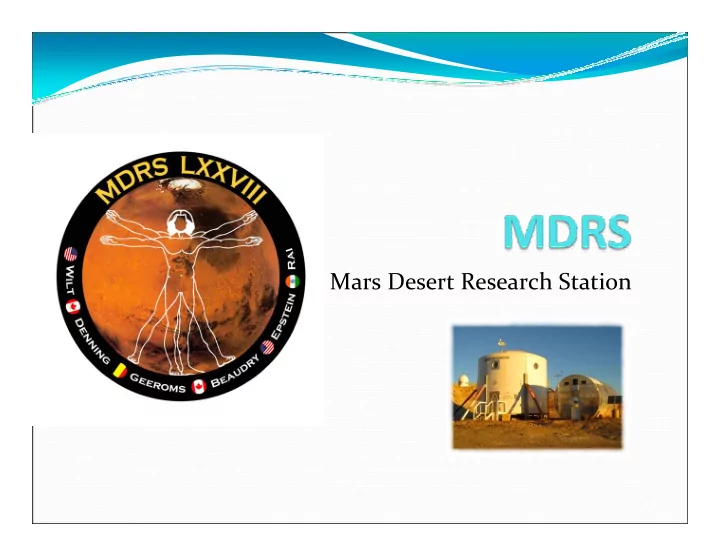 MDRS LXXVIII

WILT DENNING GEEROMS BEAUDRY EPSTEIN RAI

MDRS

Mars Desert Research Station